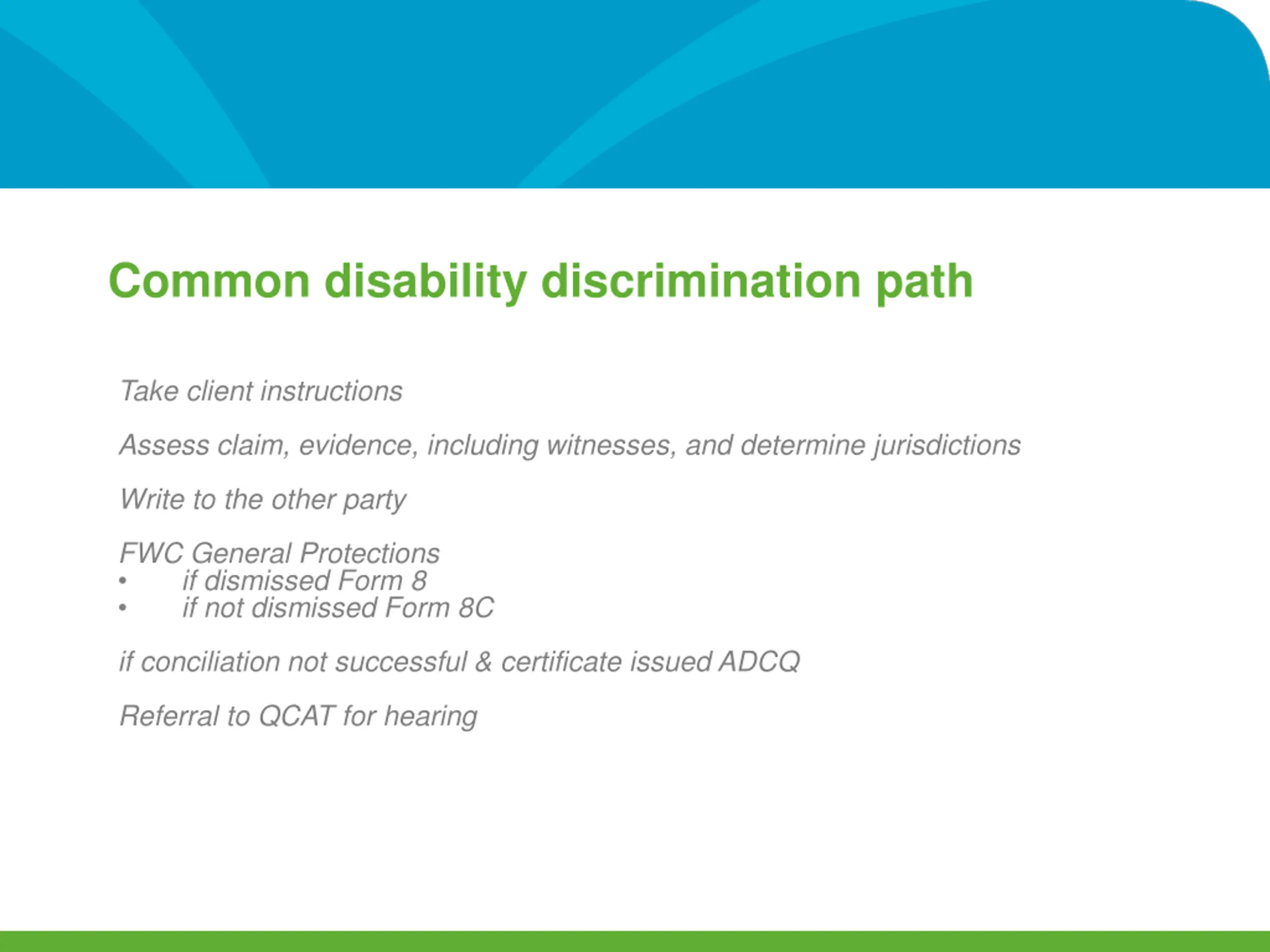 Common disability discrimination path

Take client instructions

Assess claim, evidence, including witnesses, and determine jurisdictions

Write to the other party

FWC General Protections
• if dismissed Form 8
• if not dismissed Form 8C

if conciliation not successful & certificate issued ADCQ

Referral to QCAT for hearing